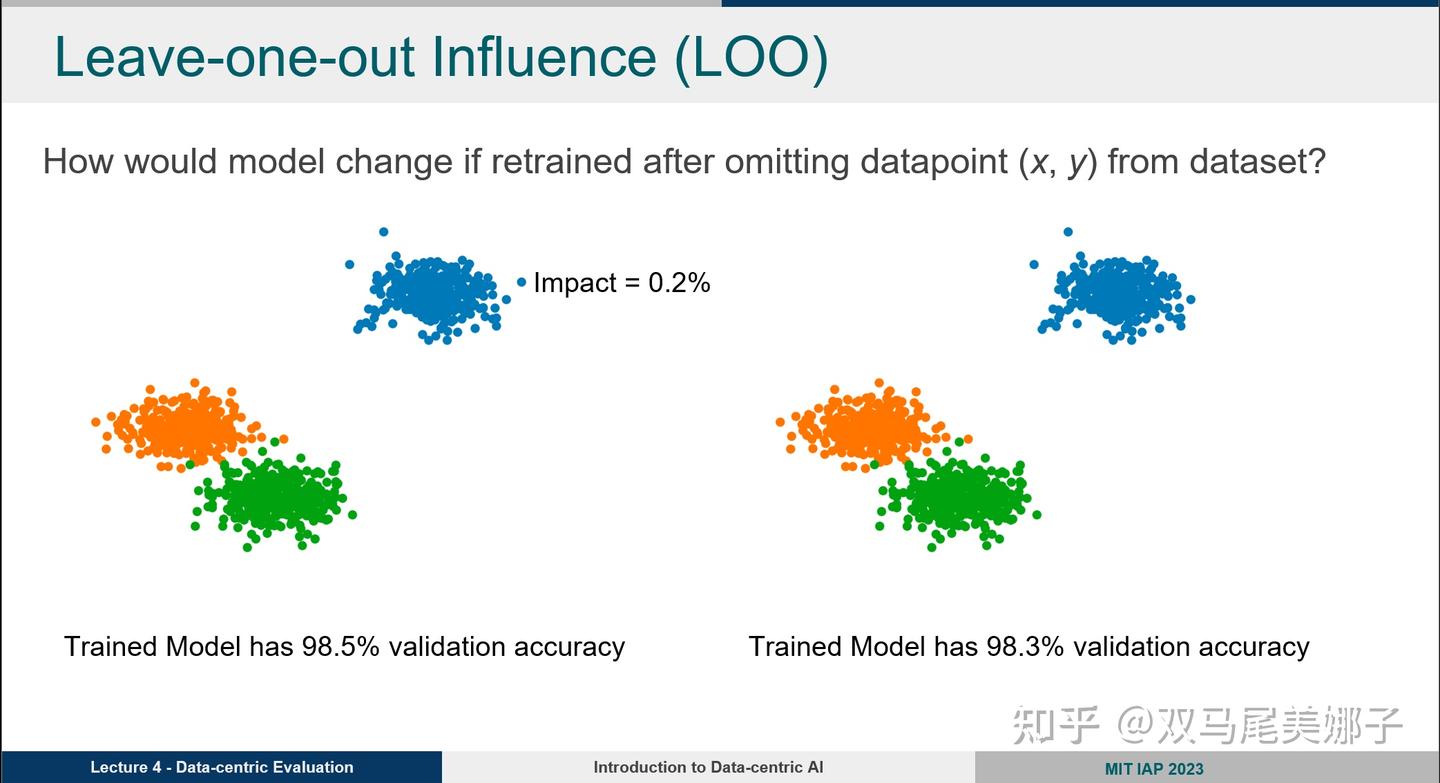 Leave-one-out Influence (LOO)

How would model change if retrained after omitting datapoint ($x$, $y$) from dataset?

Impact = 0.2%

Trained Model has 98.5% validation accuracy

Trained Model has 98.3% validation accuracy

知乎 @双马尾美娜子

Lecture 4 - Data-centric Evaluation

Introduction to Data-centric AI

MIT IAP 2023